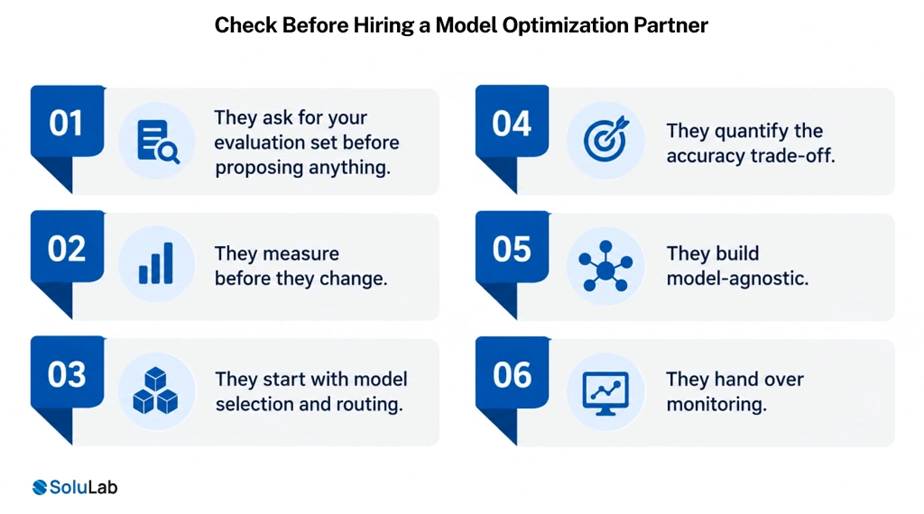 Check Before Hiring a Model Optimization Partner

01 They ask for your evaluation set before proposing anything.

02 They measure before they change.

03 They start with model selection and routing.

04 They quantify the accuracy trade-off.

05 They build model-agnostic.

06 They hand over monitoring.

SoluLab